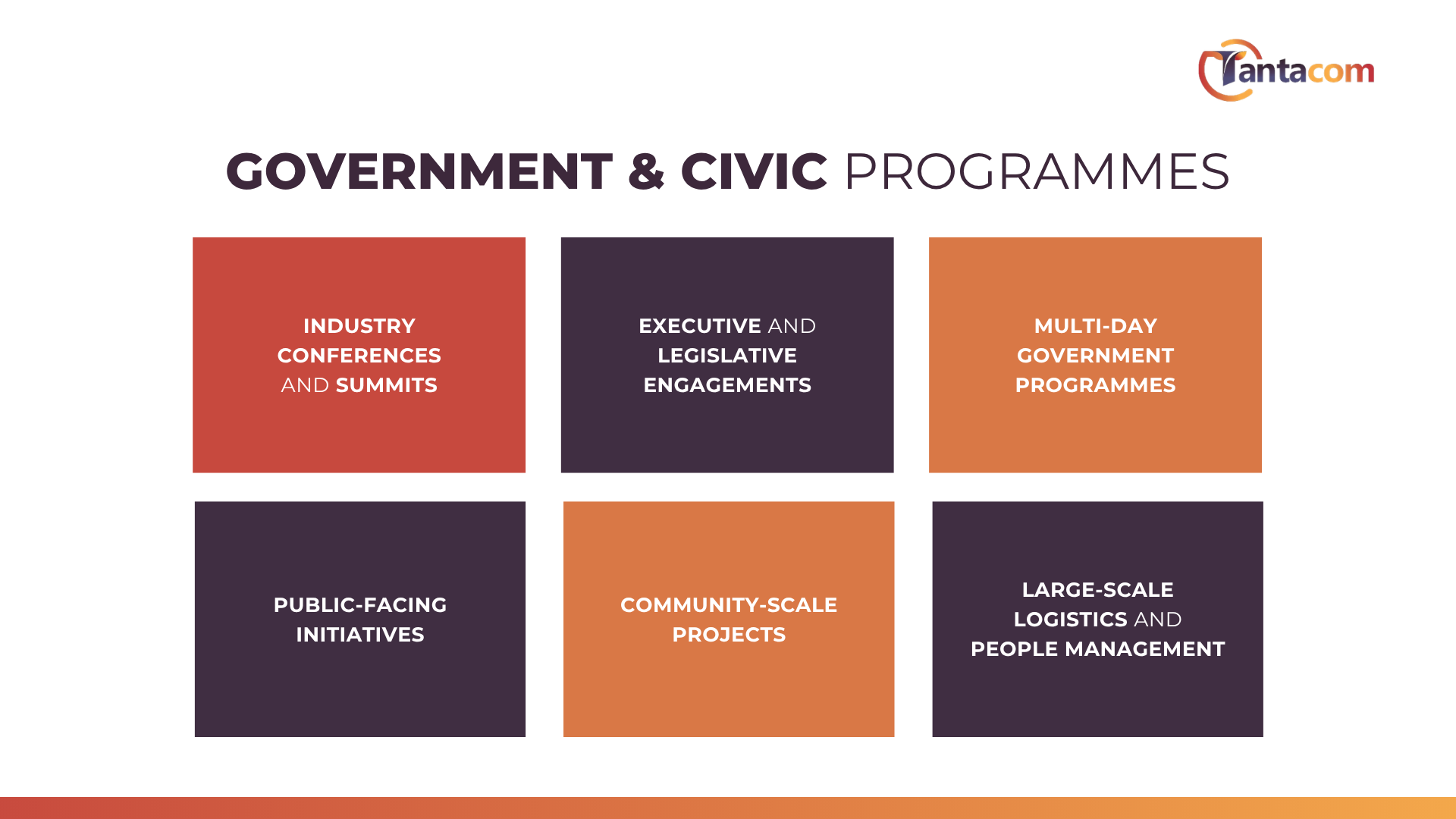 Tantacom

GOVERNMENT & CIVIC PROGRAMMES

INDUSTRY CONFERENCES AND SUMMITS

EXECUTIVE AND LEGISLATIVE ENGAGEMENTS

MULTI-DAY GOVERNMENT PROGRAMMES

PUBLIC-FACING INITIATIVES

COMMUNITY-SCALE PROJECTS

LARGE-SCALE LOGISTICS AND PEOPLE MANAGEMENT